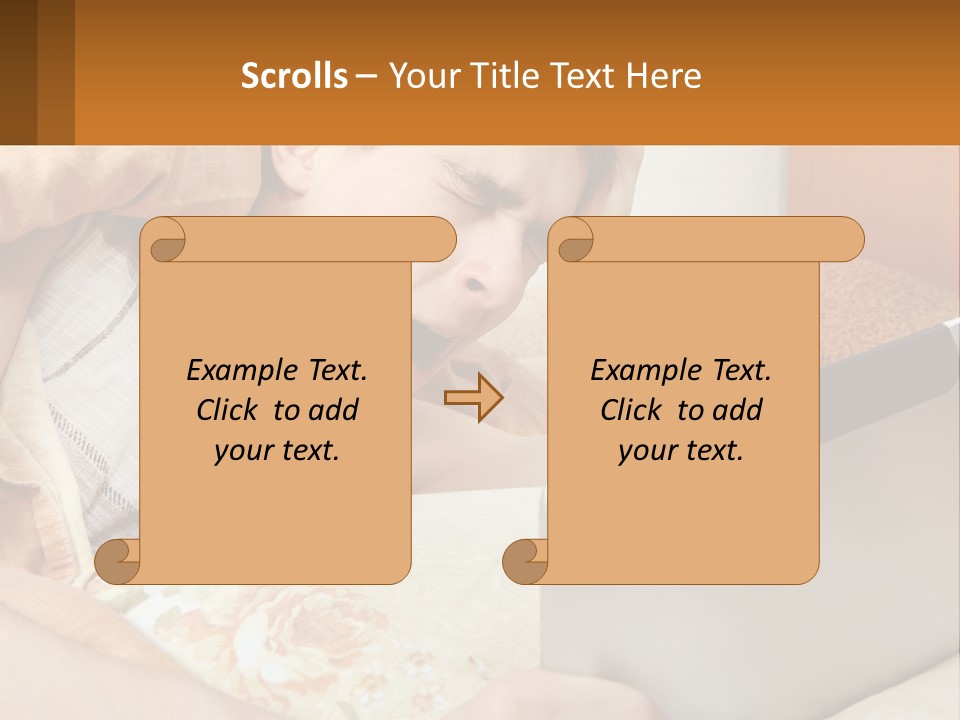 Scrolls – Your Title Text Here

Example Text. Click to add your text.

Example Text. Click to add your text.